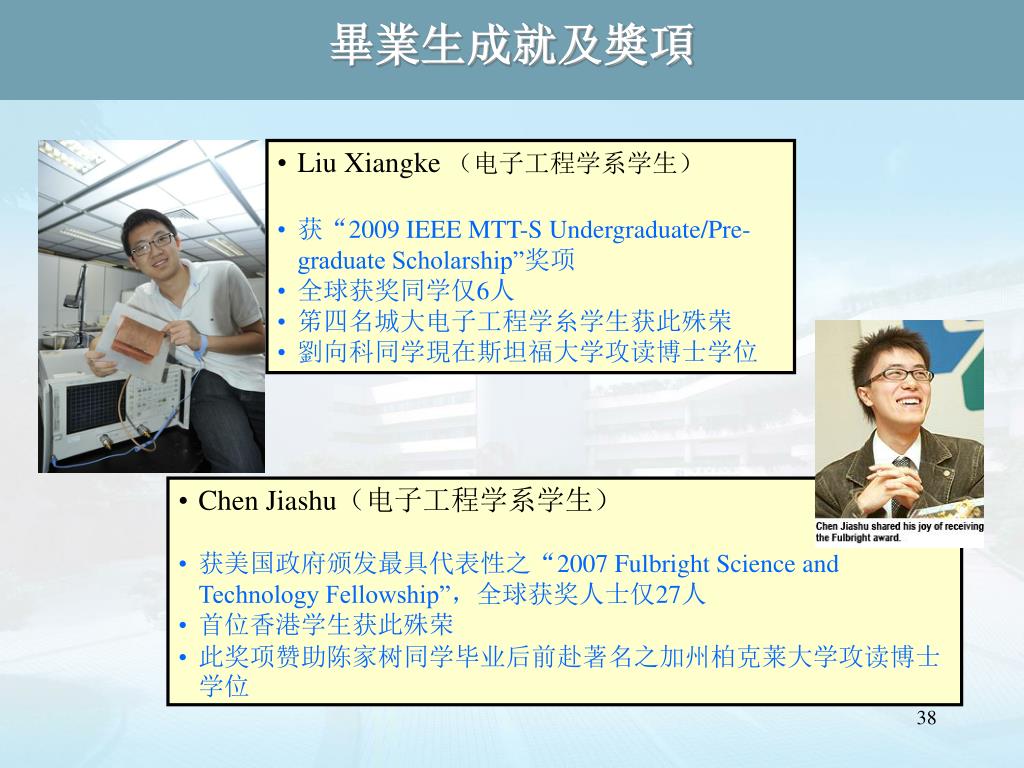 畢業生成就及獎項

• Liu Xiangke （电子工程学系学生）

• 获“2009 IEEE MTT-S Undergraduate/Pre-graduate Scholarship”奖项
• 全球获奖同学仅6人
• 第四名城大电子工程学糸学生获此殊荣
• 劉向科同学現在斯坦福大学攻读博士学位

Chen Jiashu shared his joy of receiving the Fulbright award.

• Chen Jiashu（电子工程学系学生）

• 获美国政府颁发最具代表性之“2007 Fulbright Science and Technology Fellowship”，全球获奖人士仅27人
• 首位香港学生获此殊荣
• 此奖项赞助陈家树同学毕业后前赴著名之加州柏克莱大学攻读博士学位

38